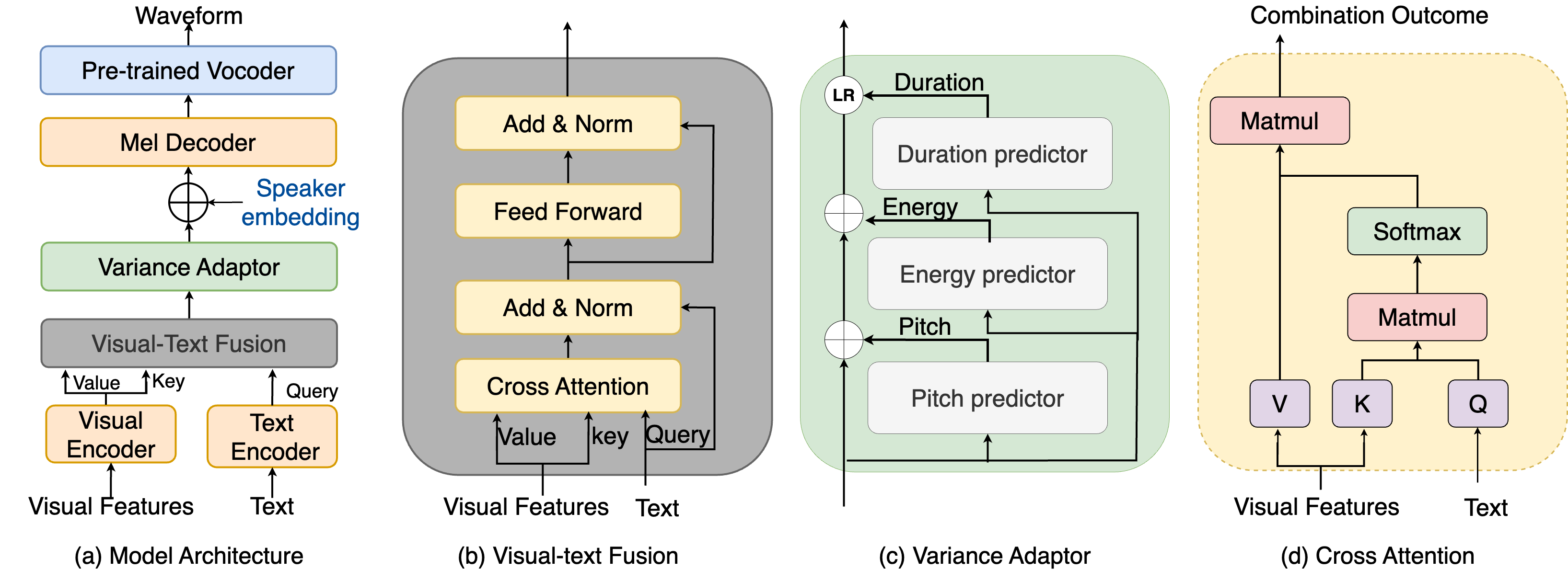 Waveform

Pre-trained Vocoder

Mel Decoder

Speaker embedding

Variance Adaptor

Visual-Text Fusion

Value Key Query

Visual Encoder

Text Encoder

Visual Features Text

(a) Model Architecture

Add & Norm

Feed Forward

Add & Norm

Cross Attention

Value key Query

Visual Features Text

(b) Visual-text Fusion

LR Duration

Duration predictor

Energy

Energy predictor

Pitch

Pitch predictor

(c) Variance Adaptor

Combination Outcome

Matmul

Softmax

Matmul

V K Q

Visual Features Text

(d) Cross Attention